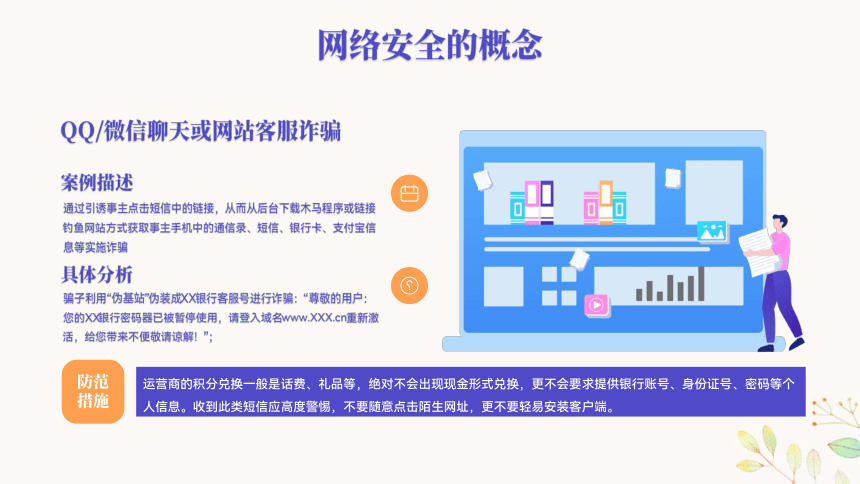 网络安全的概念

QQ/微信聊天或网站客服诈骗

案例描述

通过引诱事主点击短信中的链接，从而从后台下载木马程序或链接钓鱼网站方式获取事主手机中的通信录、短信、银行卡、支付宝信息等实施诈骗

具体分析

骗子利用“伪基站”伪装成XX银行客服号进行诈骗：“尊敬的用户：您的XX银行密码器已被暂停使用，请登入域名www.XXX.cn重新激活，给您带来不便敬请谅解！”；

防范措施

运营商的积分兑换一般是话费、礼品等，绝对不会出现现金形式兑换，更不会要求提供银行账号、身份证号、密码等个人信息。收到此类短信应高度警惕，不要随意点击陌生网址，更不要轻易安装客户端。